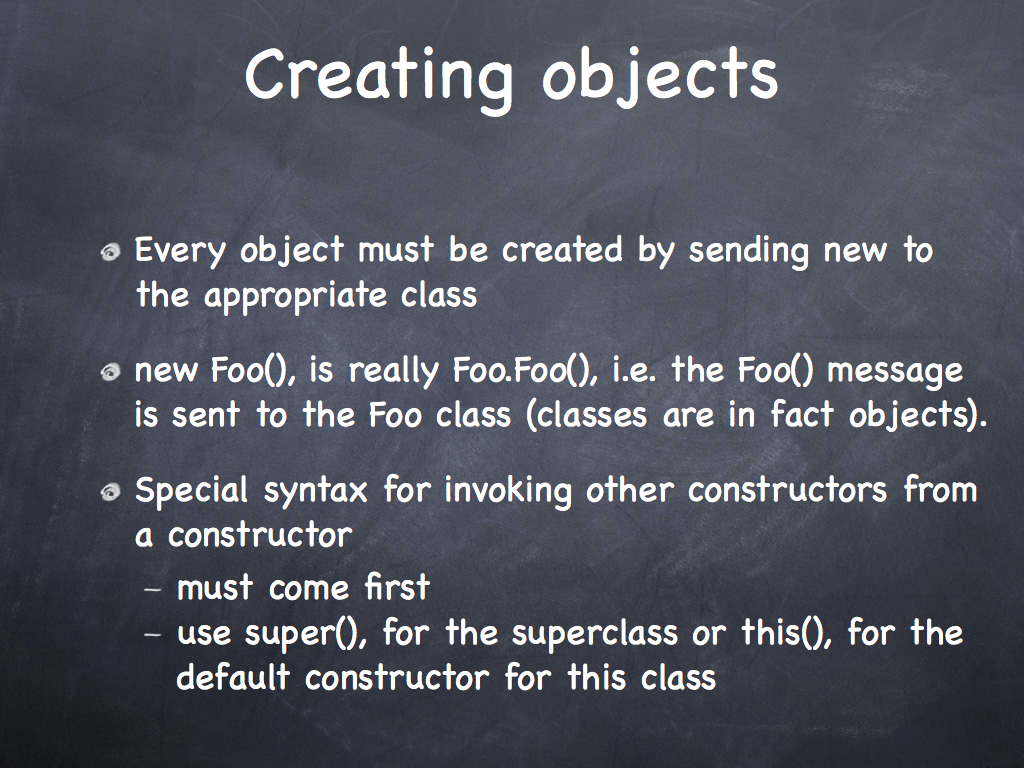 Creating objects

Every object must be created by sending new to the appropriate class

new Foo(), is really Foo.Foo(), i.e. the Foo() message is sent to the Foo class (classes are in fact objects).

Special syntax for invoking other constructors from a constructor
– must come first
– use super(), for the superclass or this(), for the default constructor for this class